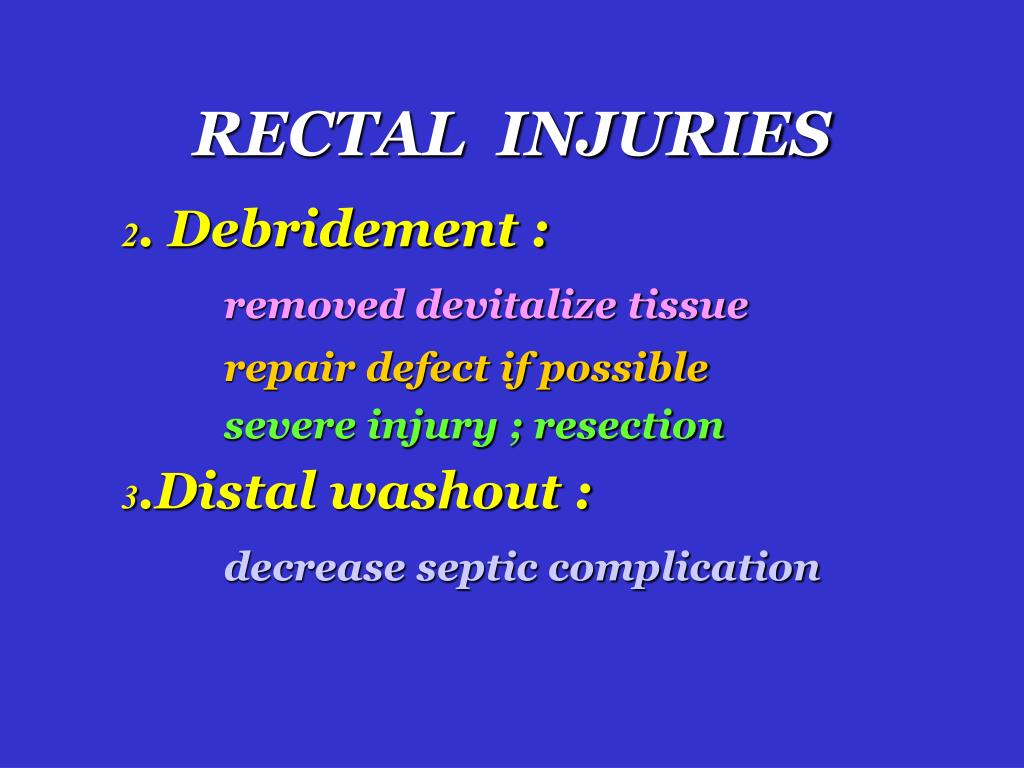 RECTAL INJURIES

2. Debridement :

removed devitalize tissue

repair defect if possible

severe injury ; resection

3.Distal washout :

decrease septic complication